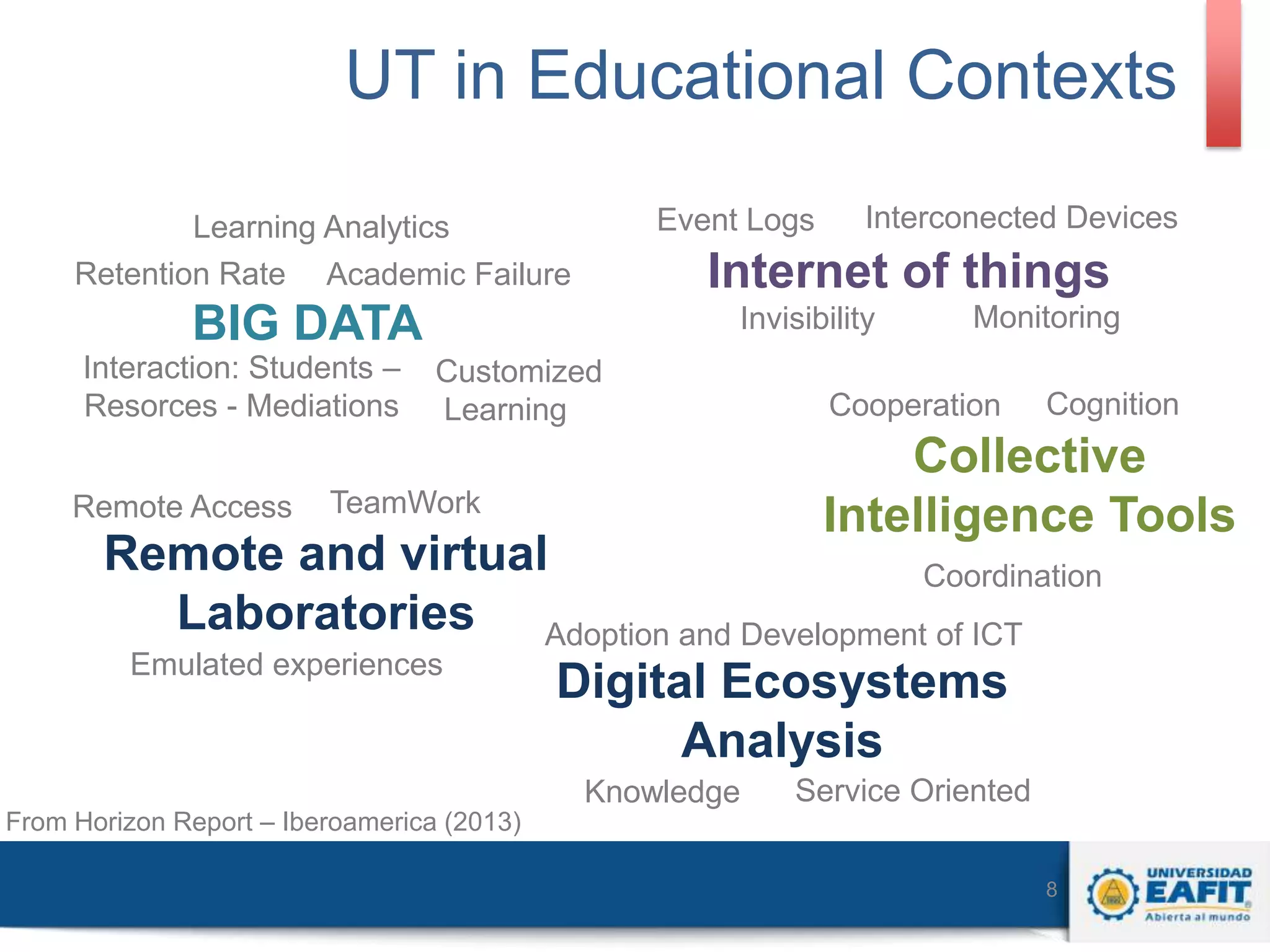 UT in Educational Contexts

Learning Analytics

Retention Rate Academic Failure

BIG DATA

Interaction: Students – Resorces - Mediations

Customized Learning

Event Logs Interconected Devices

Internet of things

Invisibility Monitoring

Cooperation Cognition

Collective Intelligence Tools

Coordination

Remote Access TeamWork

Remote and virtual Laboratories

Emulated experiences

Adoption and Development of ICT

Digital Ecosystems Analysis

Knowledge Service Oriented

From Horizon Report – Iberoamerica (2013)

8

UNIVERSIDAD EAFIT Abierta al mundo